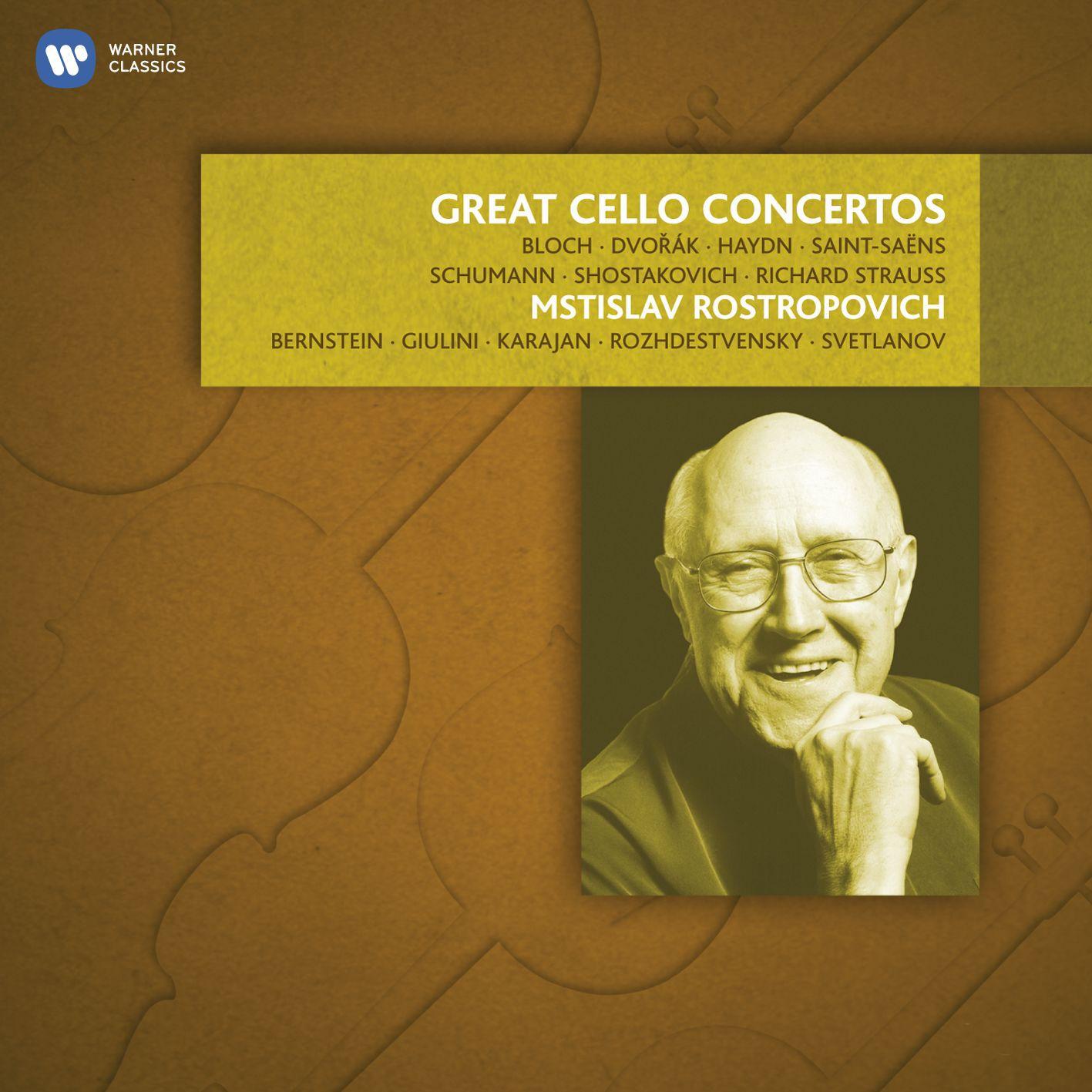 WARNER CLASSICS

GREAT CELLO CONCERTOS

BLOCH · DVOŘÁK · HAYDN · SAINT-SAËNS
SCHUMANN · SHOSTAKOVICH · RICHARD STRAUSS

MSTISLAV ROSTROPOVICH

BERNSTEIN · GIULINI · KARAJAN · ROZHDESTVENSKY · SVETLANOV